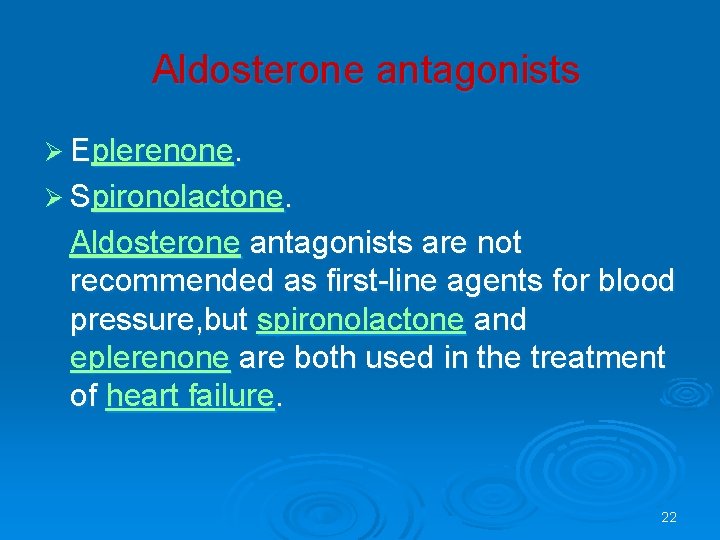 Aldosterone antagonists

➢ Eplerenone.

➢ Spironolactone.

Aldosterone antagonists are not recommended as first-line agents for blood pressure,but spironolactone and eplerenone are both used in the treatment of heart failure.

22